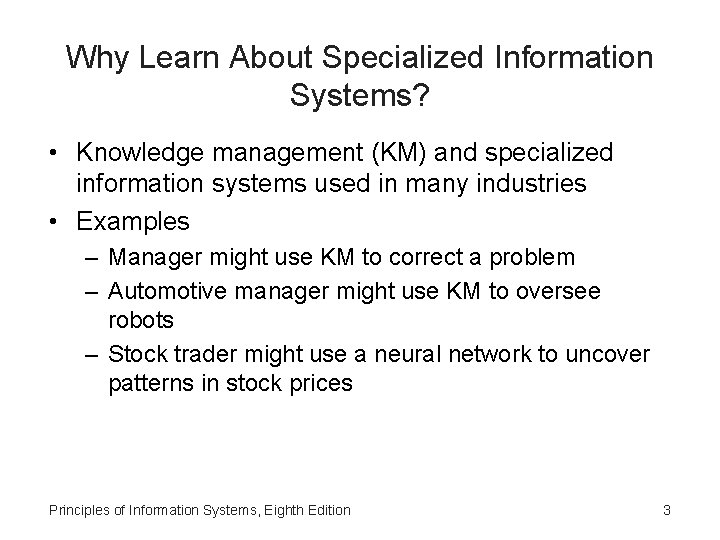 Why Learn About Specialized Information Systems?

• Knowledge management (KM) and specialized information systems used in many industries
• Examples
– Manager might use KM to correct a problem
– Automotive manager might use KM to oversee robots
– Stock trader might use a neural network to uncover patterns in stock prices

Principles of Information Systems, Eighth Edition

3